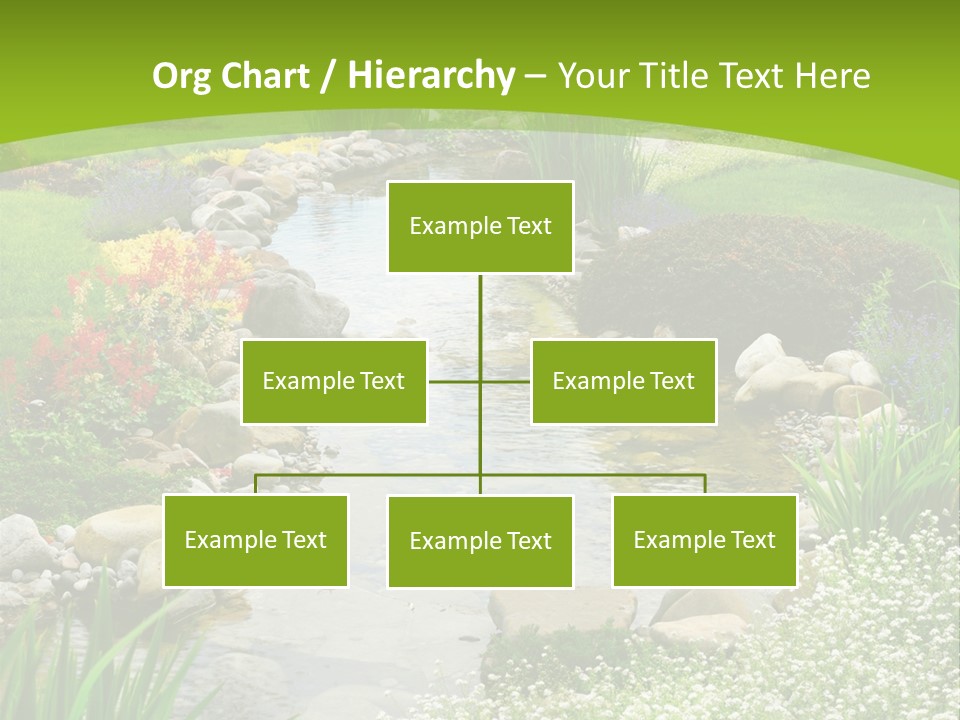 Org Chart / Hierarchy – Your Title Text Here

Example Text

Example Text

Example Text

Example Text

Example Text

Example Text